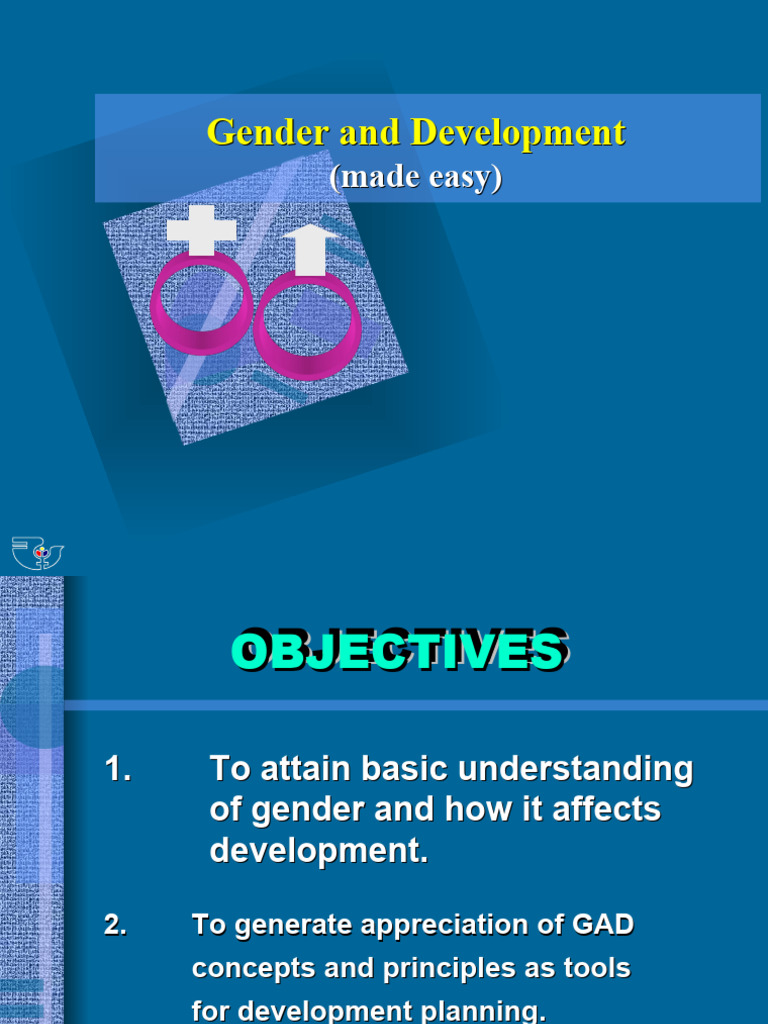 Gender and Development
(made easy)

OBJECTIVES

1. To attain basic understanding of gender and how it affects development.

2. To generate appreciation of GAD concepts and principles as tools for development planning.